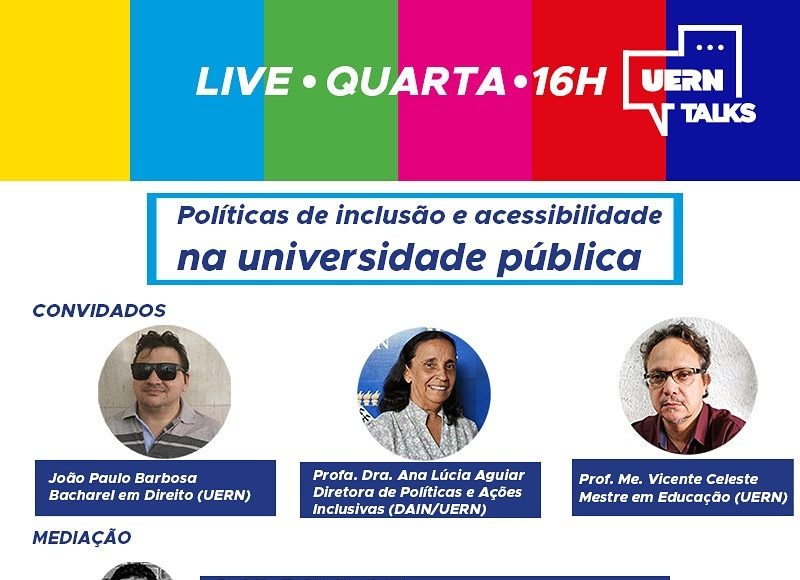 LIVE • QUARTA • 16H

UERN TALKS

Políticas de inclusão e acessibilidade na universidade pública

CONVIDADOS

João Paulo Barbosa
Bacharel em Direito (UERN)

Profa. Dra. Ana Lúcia Aguiar
Diretora de Políticas e Ações Inclusivas (DAIN/UERN)

Prof. Me. Vicente Celeste
Mestre em Educação (UERN)

MEDIAÇÃO